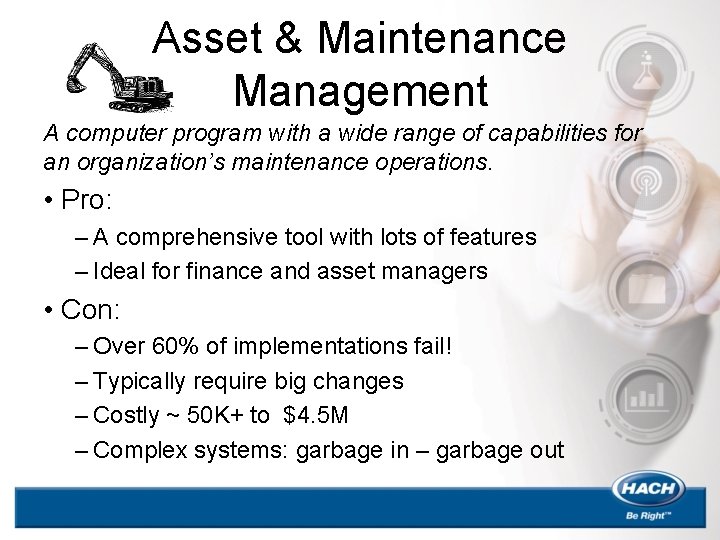 Asset & Maintenance Management

A computer program with a wide range of capabilities for an organization's maintenance operations.

• Pro:
– A comprehensive tool with lots of features
– Ideal for finance and asset managers

• Con:
– Over 60% of implementations fail!
– Typically require big changes
– Costly ~ 50K+ to $4.5M
– Complex systems: garbage in – garbage out

HACH
Be Right™